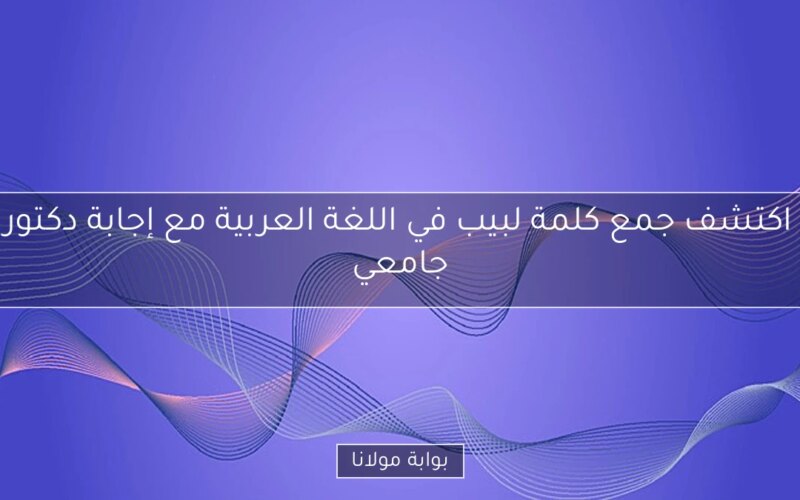 اكتشف جمع كلمة لبيب في اللغة العربية مع إجابة دكتور جامعي

بوابة مولانا